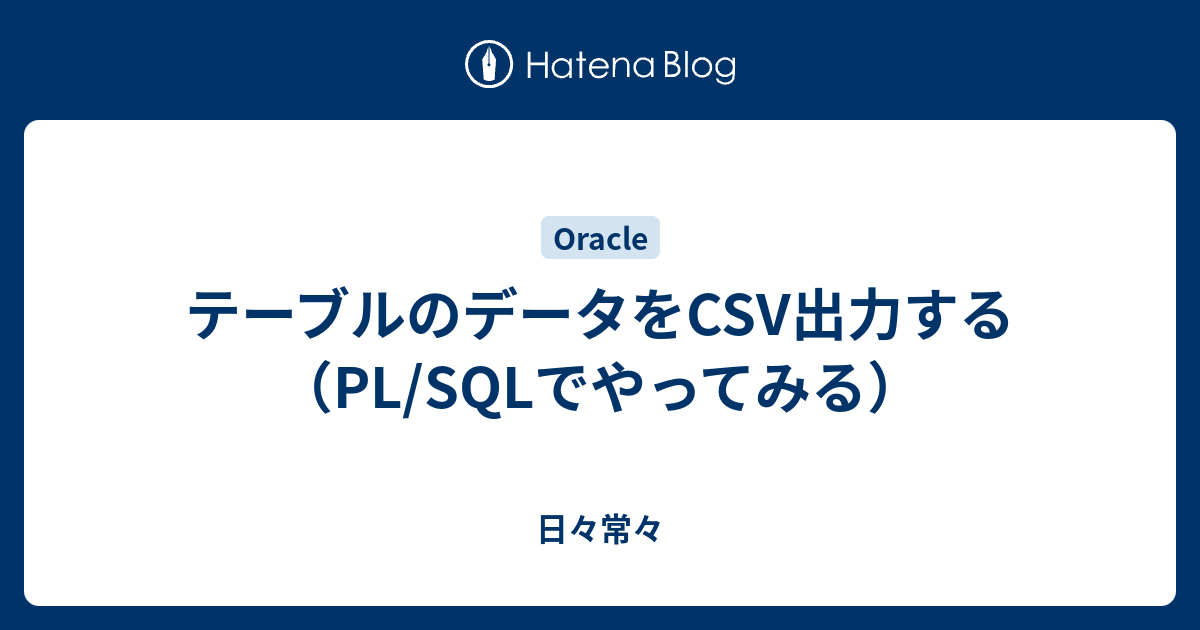 Hatena Blog

Oracle

テーブルのデータをCSV出力する（PL/SQLでやってみる）

日々常々